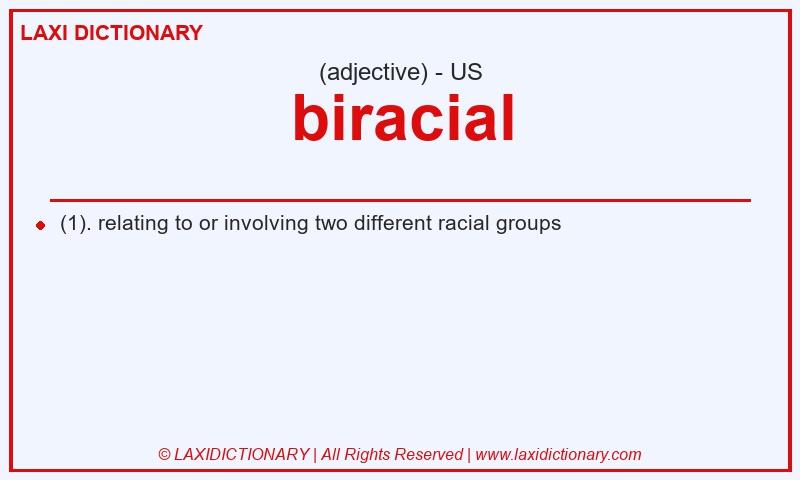 LAXI DICTIONARY

(adjective) - US

biracial

(1). relating to or involving two different racial groups

© LAXIDICTIONARY | All Rights Reserved | www.laxidictionary.com